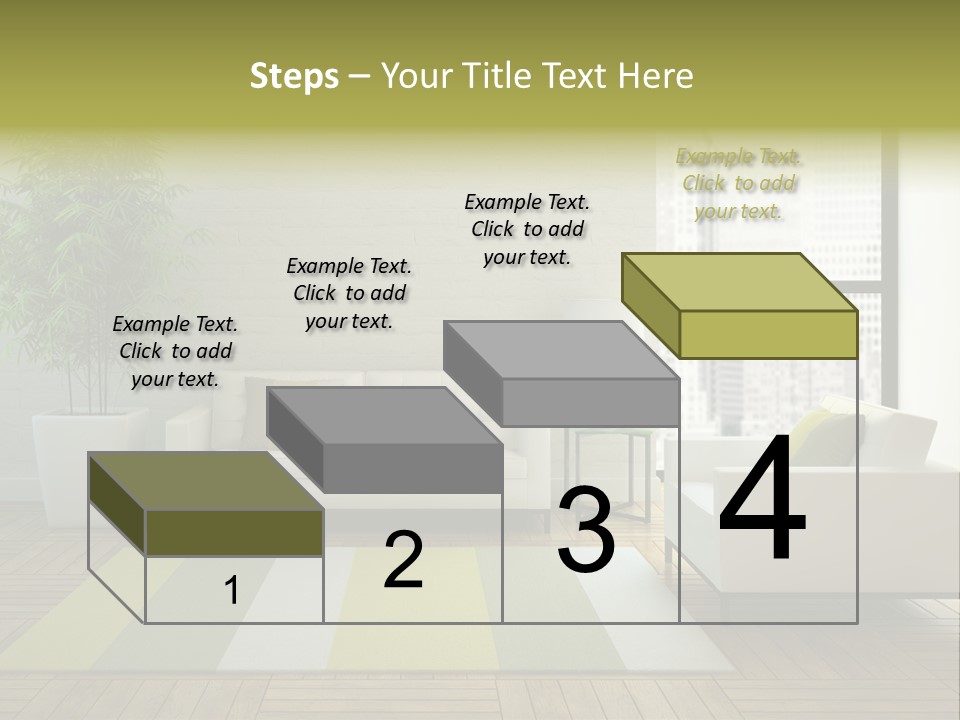 Steps – Your Title Text Here

Example Text. Click to add your text.

Example Text. Click to add your text.

Example Text. Click to add your text.

Example Text. Click to add your text.

1

2

3

4